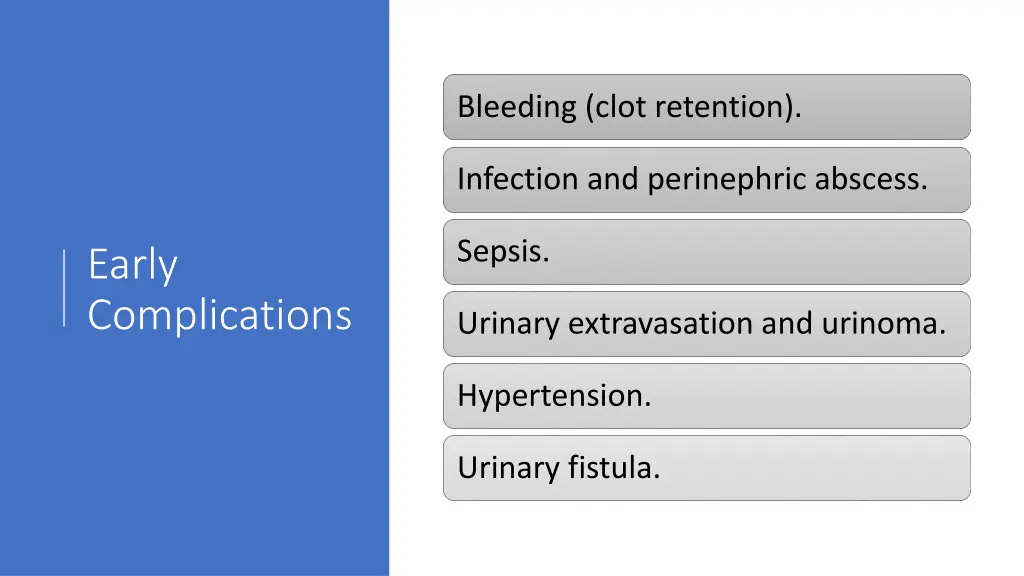 Early Complications

Bleeding (clot retention).

Infection and perinephric abscess.

Sepsis.

Urinary extravasation and urinoma.

Hypertension.

Urinary fistula.